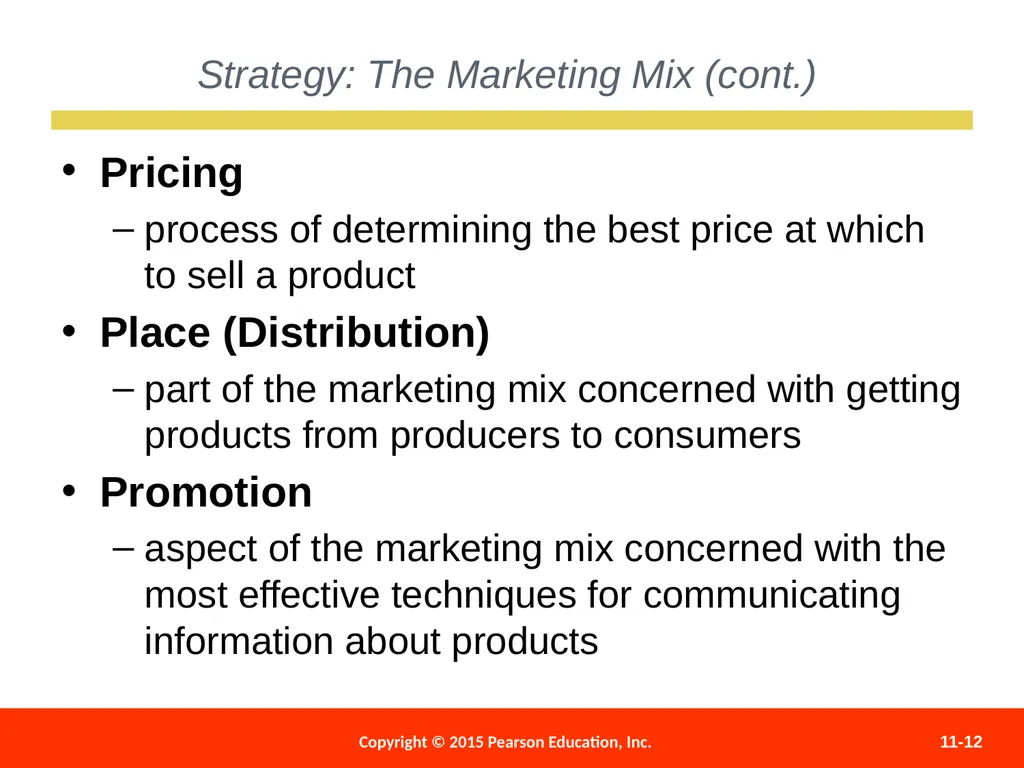 Strategy: The Marketing Mix (cont.)

• Pricing
– process of determining the best price at which to sell a product

• Place (Distribution)
– part of the marketing mix concerned with getting products from producers to consumers

• Promotion
– aspect of the marketing mix concerned with the most effective techniques for communicating information about products

Copyright © 2015 Pearson Education, Inc.

11-12